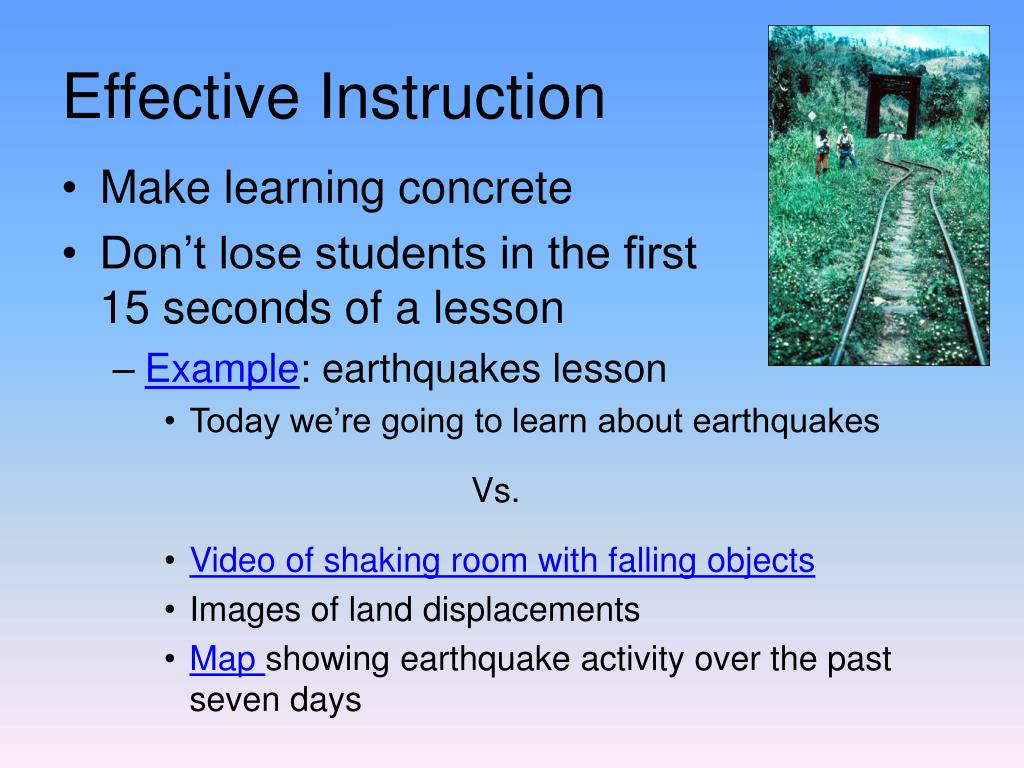 Effective Instruction

• Make learning concrete
• Don’t lose students in the first 15 seconds of a lesson
– Example: earthquakes lesson
• Today we’re going to learn about earthquakes

Vs.

• Video of shaking room with falling objects
• Images of land displacements
• Map showing earthquake activity over the past seven days